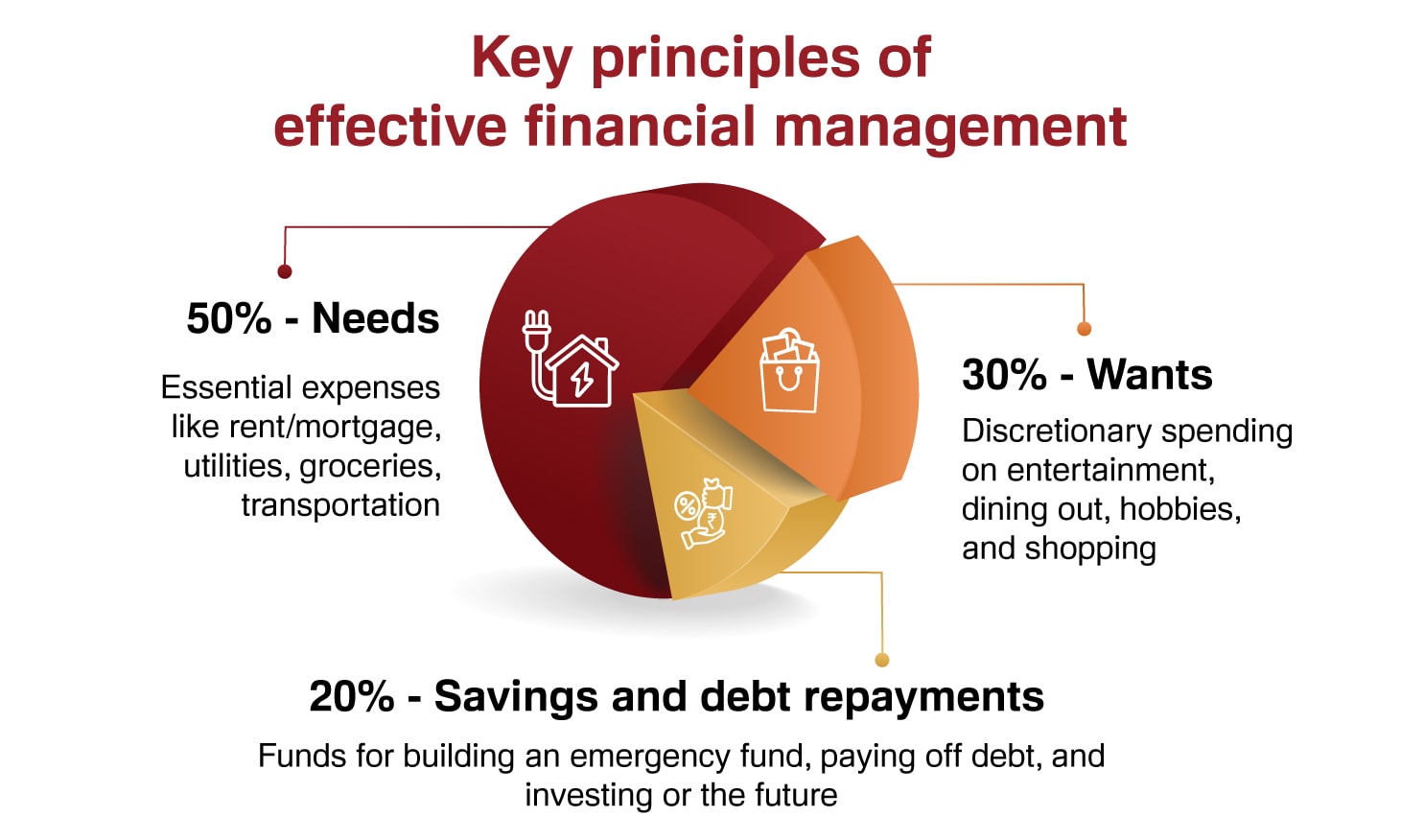 Key principles of effective financial management

50% - Needs

Essential expenses like rent/mortgage, utilities, groceries, transportation

30% - Wants

Discretionary spending on entertainment, dining out, hobbies, and shopping

20% - Savings and debt repayments

Funds for building an emergency fund, paying off debt, and investing or the future